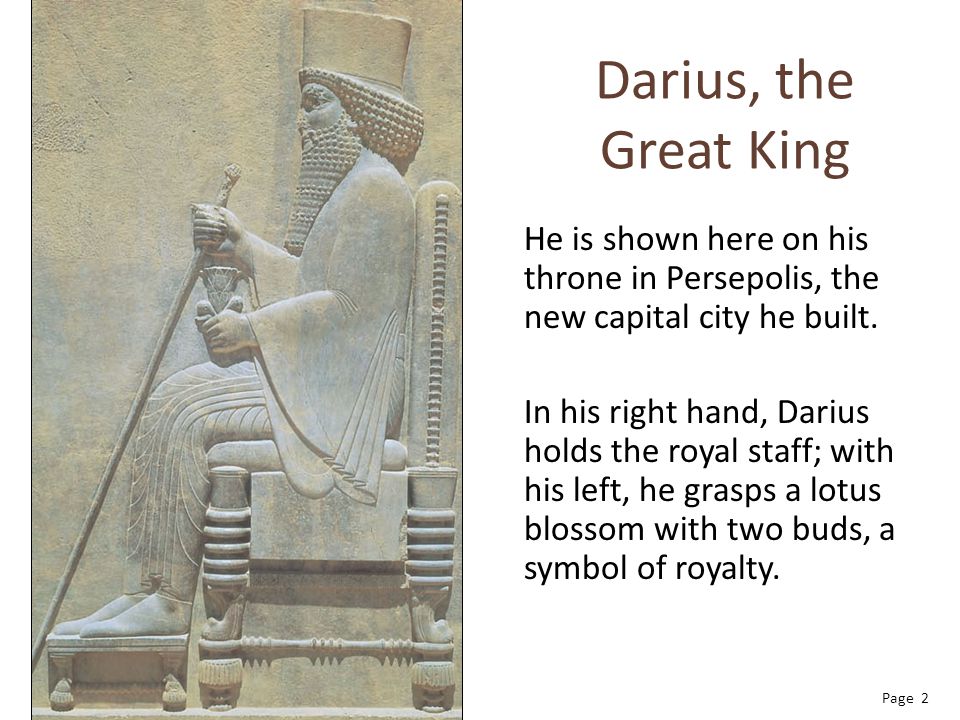 Darius, the Great King

He is shown here on his throne in Persepolis, the new capital city he built.

In his right hand, Darius holds the royal staff; with his left, he grasps a lotus blossom with two buds, a symbol of royalty.

Page 2